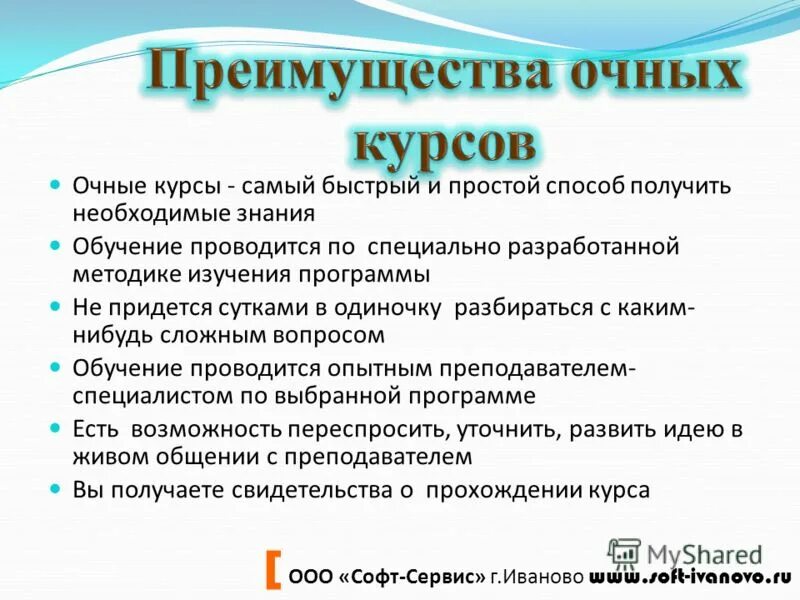 Преимущества очных курсов

- Очные курсы - самый быстрый и простой способ получить необходимые знания
- Обучение проводится по специально разработанной методике изучения программы
- Не придется сутками в одиночку разбираться с каким-нибудь сложным вопросом
- Обучение проводится опытным преподавателем-специалистом по выбранной программе
- Есть возможность переспросить, уточнить, развить идею в живом общении с преподавателем
- Вы получаете свидетельства о прохождении курса

MyShared

ООО «Софт-Сервис» г.Иваново www.soft-ivanovo.ru